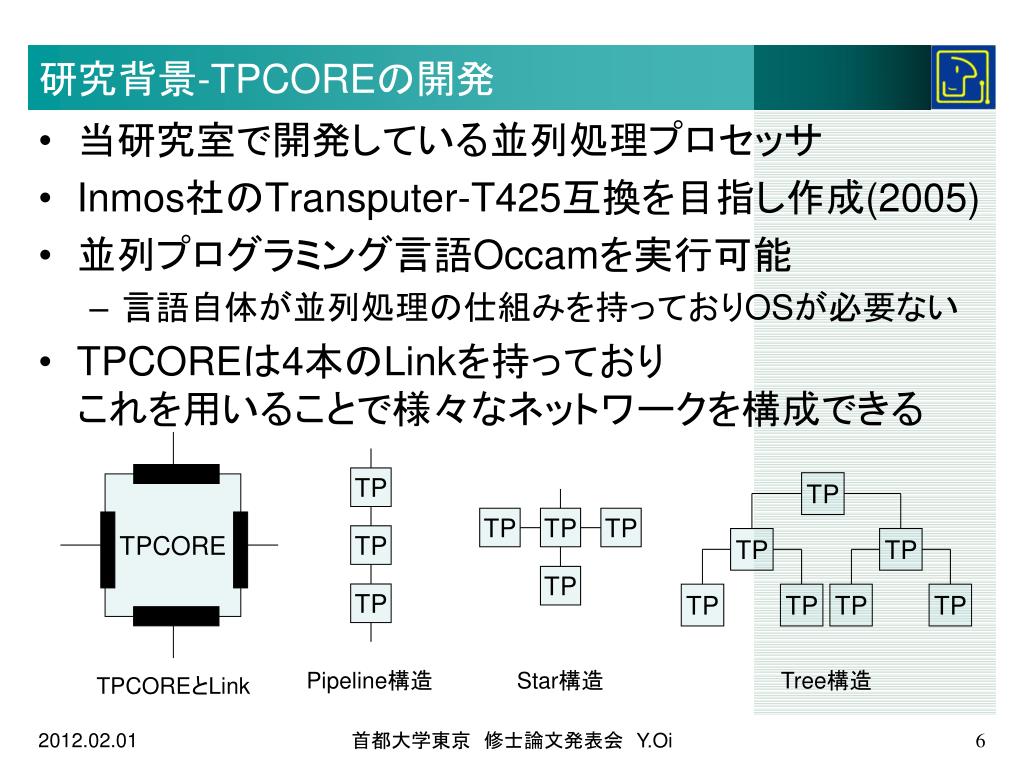 研究背景-TPCOREの開発

• 当研究室で開発している並列処理プロセッサ
• Inmos社のTransputer-T425互換を目指し作成(2005)
• 並列プログラミング言語Occamを実行可能
  – 言語自体が並列処理の仕組みを持っておりOSが必要ない
• TPCOREは4本のLinkを持っており
これを用いることで様々なネットワークを構成できる

TPCORE

TPCOREとLink

TP
TP
TP

Pipeline構造

TP TP TP
TP

Star構造

TP
TP TP
TP TP TP TP

Tree構造

2012.02.01 首都大学東京 修士論文発表会 Y.Oi 6